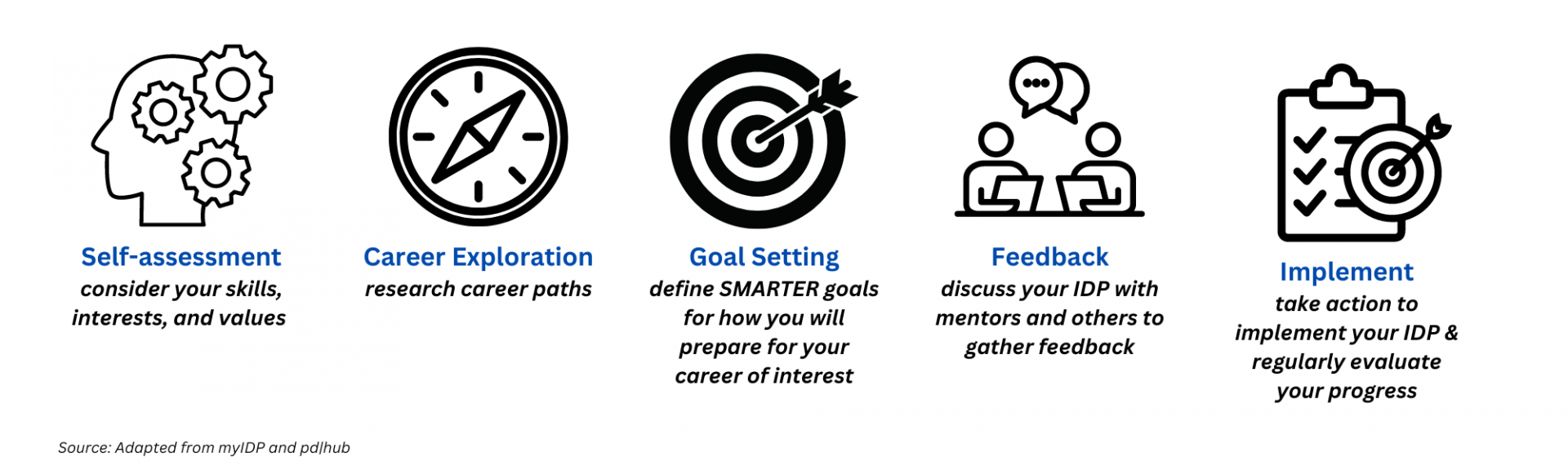 Self-assessment
consider your skills, interests, and values

Career Exploration
research career paths

Goal Setting
define SMARTER goals for how you will prepare for your career of interest

Feedback
discuss your IDP with mentors and others to gather feedback

Implement
take action to implement your IDP & regularly evaluate your progress

Source: Adapted from myIDP and pd|hub